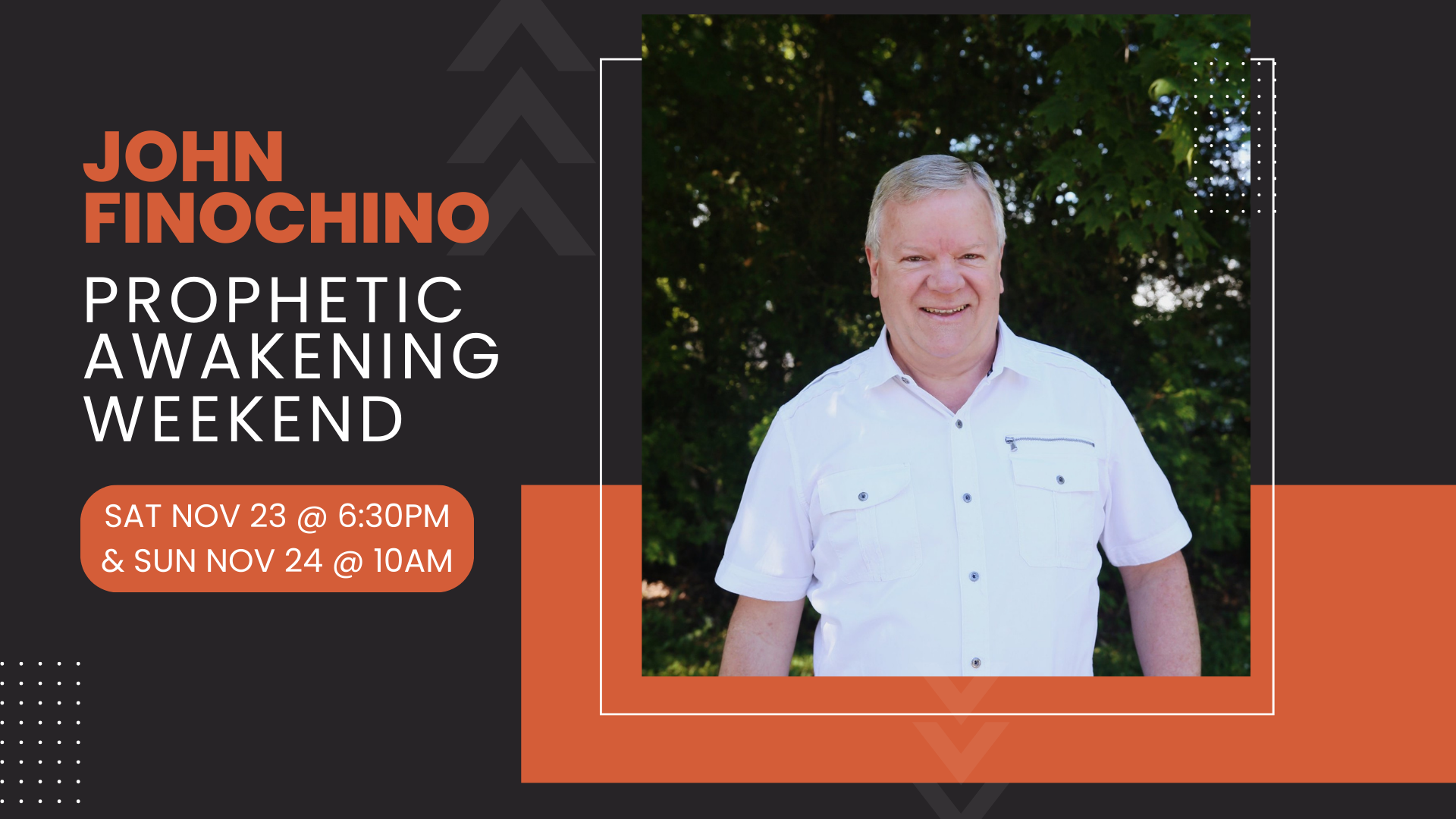 JOHN FINOCHINO
PROPHETIC AWAKENING WEEKEND

SAT NOV 23 @ 6:30PM
& SUN NOV 24 @ 10AM